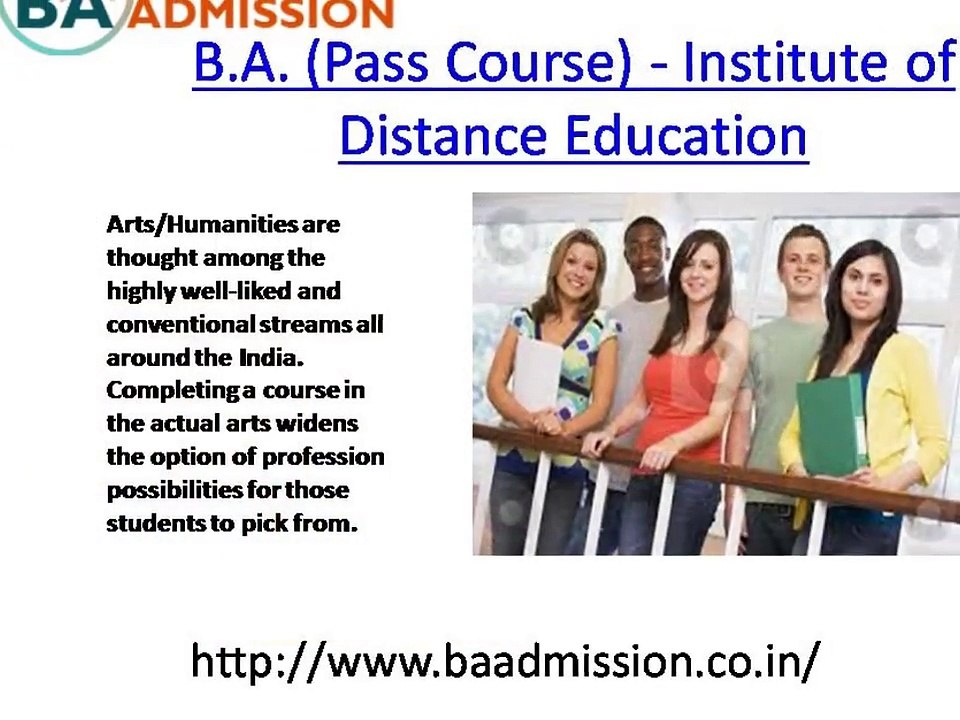 BA ADMISSION

B.A. (Pass Course) - Institute of Distance Education

Arts/Humanities are thought among the highly well-liked and conventional streams all around the India. Completing a course in the actual arts widens the option of profession possibilities for those students to pick from.

http://www.baadmission.co.in/